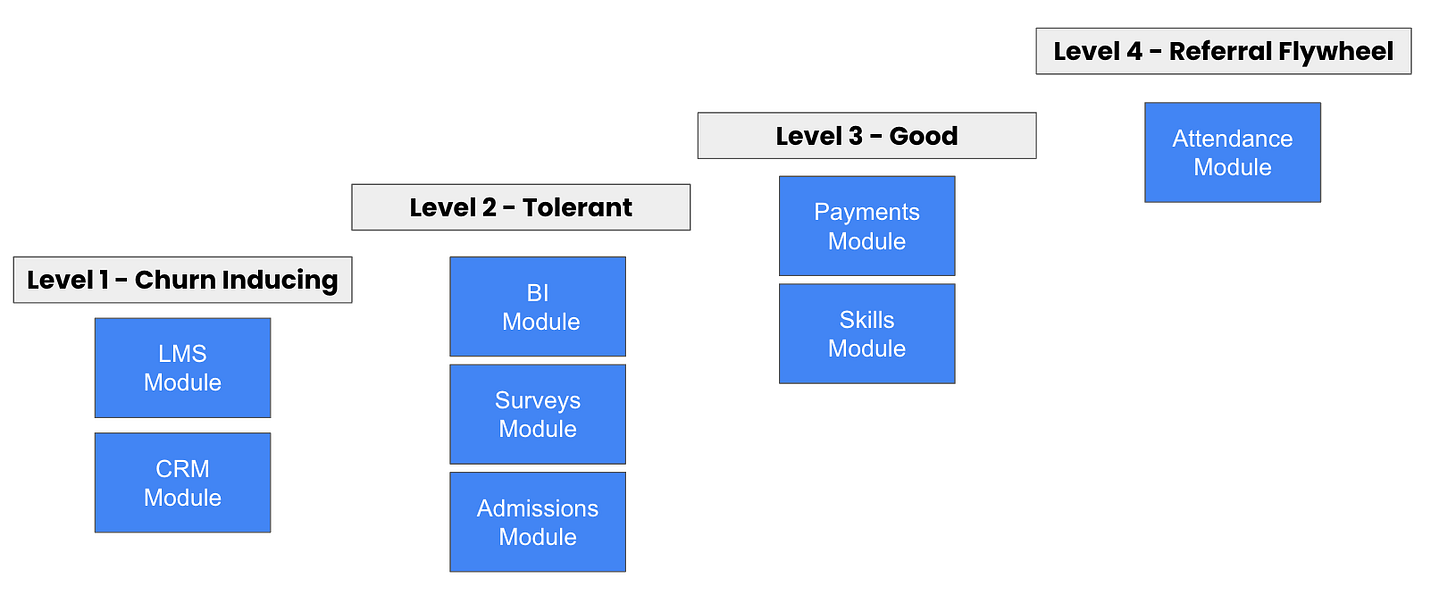 Level 1 - Churn Inducing

LMS Module

CRM Module

Level 2 - Tolerant

BI Module

Surveys Module

Admissions Module

Level 3 - Good

Payments Module

Skills Module

Level 4 - Referral Flywheel

Attendance Module